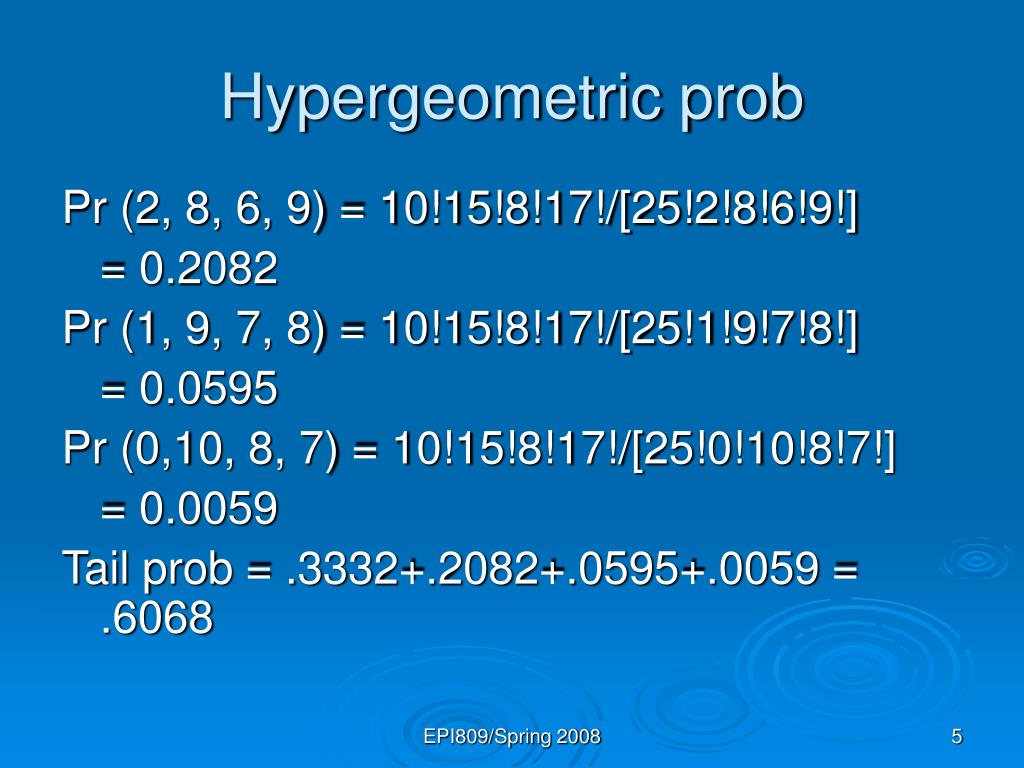 Hypergeometric prob

Pr (2, 8, 6, 9) = 10!15!8!17!/[25!2!8!6!9!]

= 0.2082

Pr (1, 9, 7, 8) = 10!15!8!17!/[25!1!9!7!8!]

= 0.0595

Pr (0,10, 8, 7) = 10!15!8!17!/[25!0!10!8!7!]

= 0.0059

Tail prob = .3332+.2082+.0595+.0059 = .6068

EPI809/Spring 2008

5